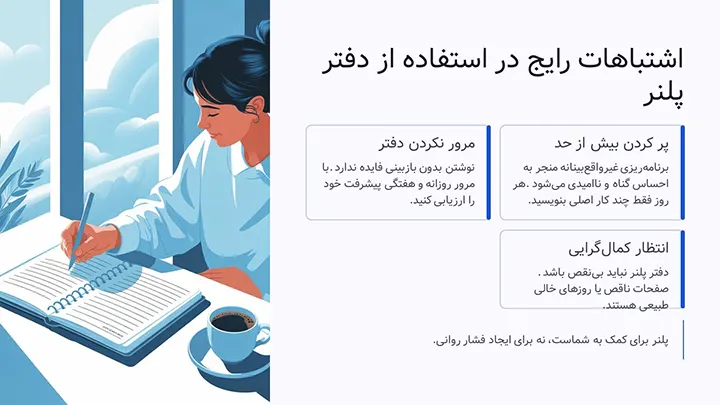 اشتباهات رایج در استفاده از دفتر پلنر

پر کردن بیش از حد

برنامه‌ریزی غیرواقع‌بینانه منجر به احساس گناه و ناامیدی می‌شود. هر روز فقط چند کار اصلی بنویسید.

مرور نکردن دفتر

نوشتن بدون بازبینی فایده ندارد. با مرور روزانه و هفتگی پیشرفت خود را ارزیابی کنید.

انتظار کمال‌گرایی

دفتر پلنر نباید بی‌نقص باشد. صفحات ناقص یا روزهای خالی طبیعی هستند.

پلنر برای کمک به شماست، نه برای ایجاد فشار روانی.